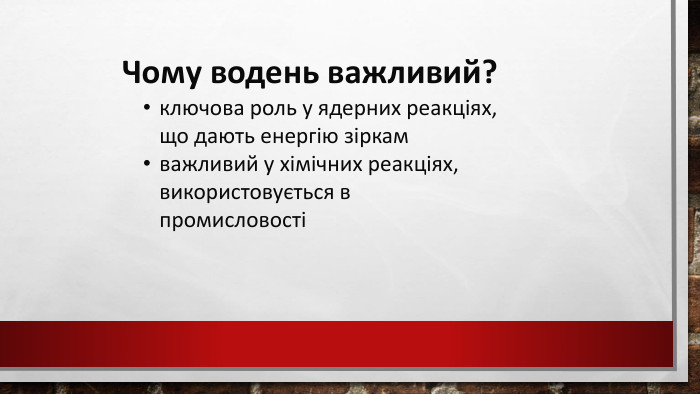 Чому водень важливий?

• ключова роль у ядерних реакціях, що дають енергію зіркам
• важливий у хімічних реакціях, використовується в промисловості